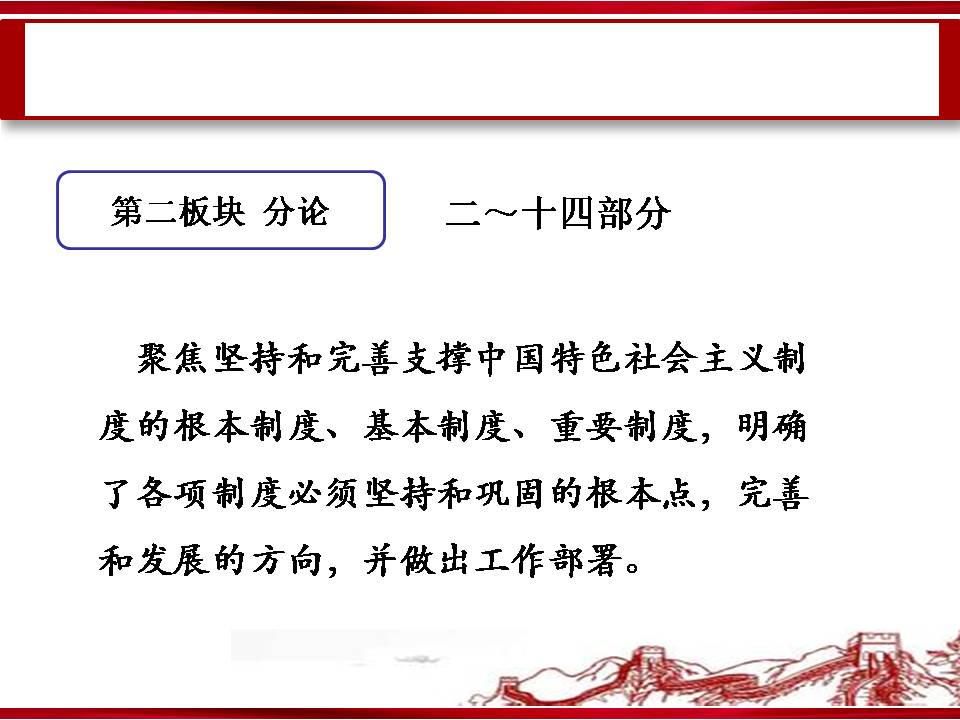 第二板块 分论

二～十四部分

聚焦坚持和完善支撑中国特色社会主义制度的根本制度、基本制度、重要制度，明确了各项制度必须坚持和巩固的根本点，完善和发展的方向，并做出工作部署。